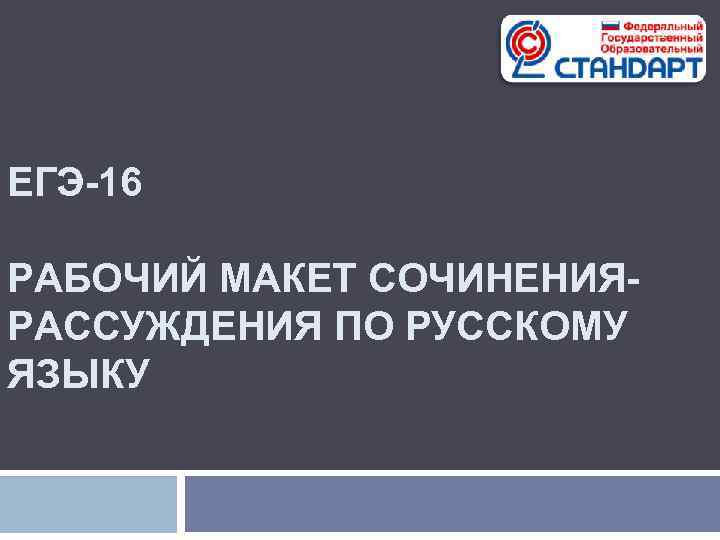 Федеральный Государственный Образовательный СТАНДАРТ

ЕГЭ-16

РАБОЧИЙ МАКЕТ СОЧИНЕНИЯ-РАССУЖДЕНИЯ ПО РУССКОМУ ЯЗЫКУ